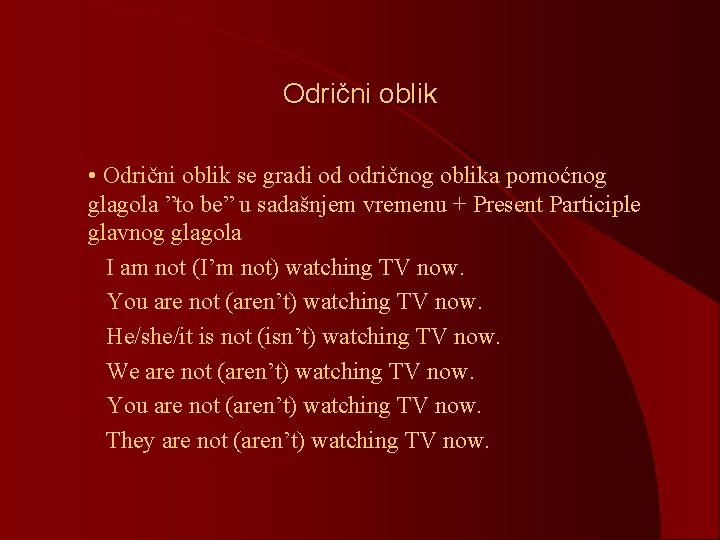 Odrični oblik

• Odrični oblik se gradi od odričnog oblika pomoćnog glagola ”to be” u sadašnjem vremenu + Present Participle glavnog glagola

I am not (I’m not) watching TV now.

You are not (aren’t) watching TV now.

He/she/it is not (isn’t) watching TV now.

We are not (aren’t) watching TV now.

You are not (aren’t) watching TV now.

They are not (aren’t) watching TV now.